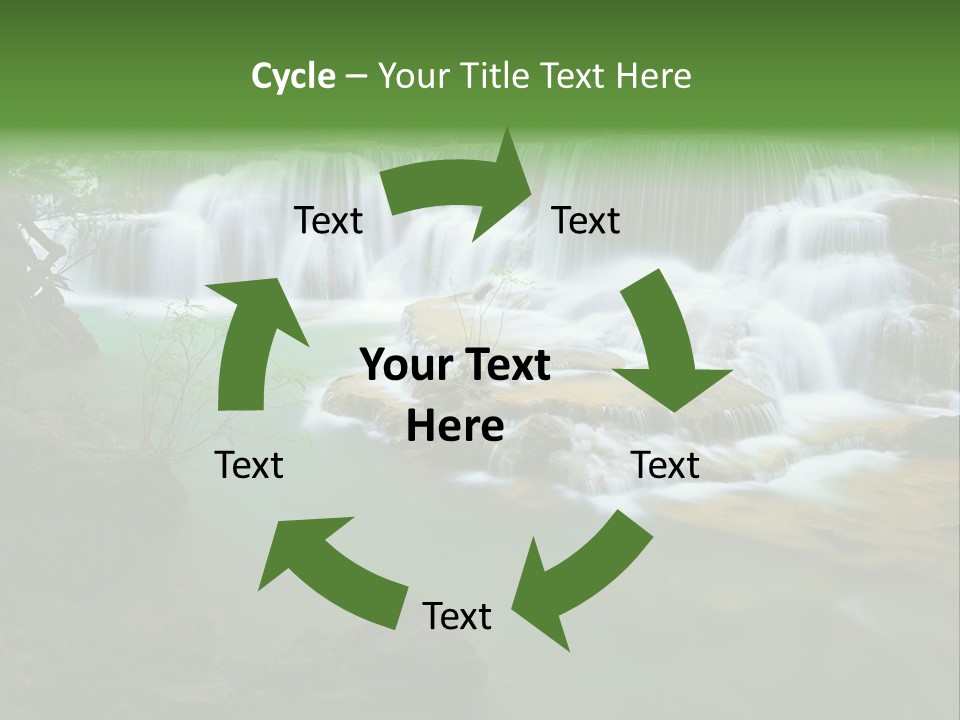 Cycle – Your Title Text Here

Text

Text

Your Text Here

Text

Text

Text